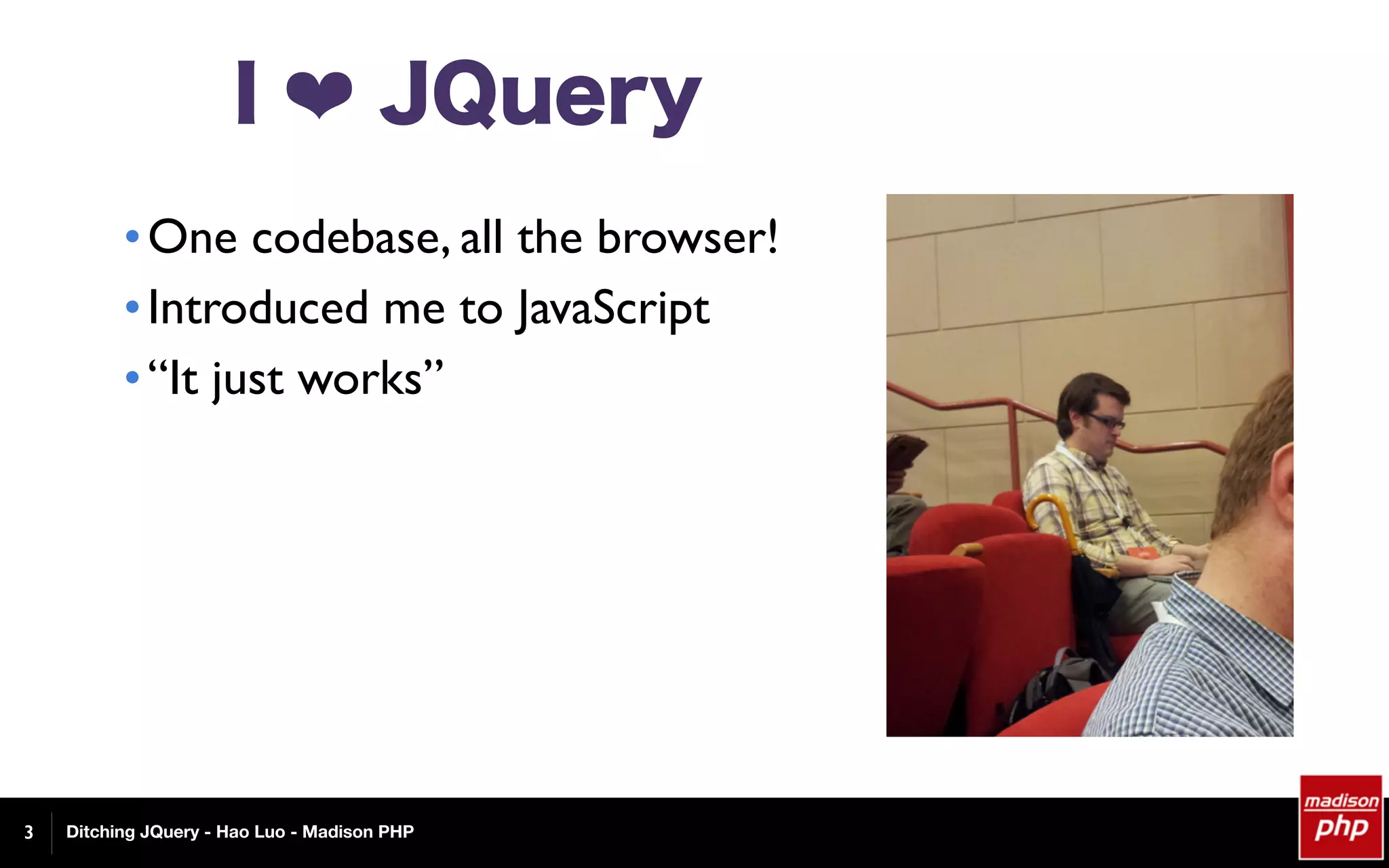 I ❤ JQuery

• One codebase, all the browser!
• Introduced me to JavaScript
• “It just works”

3 Ditching JQuery - Hao Luo - Madison PHP

madison php